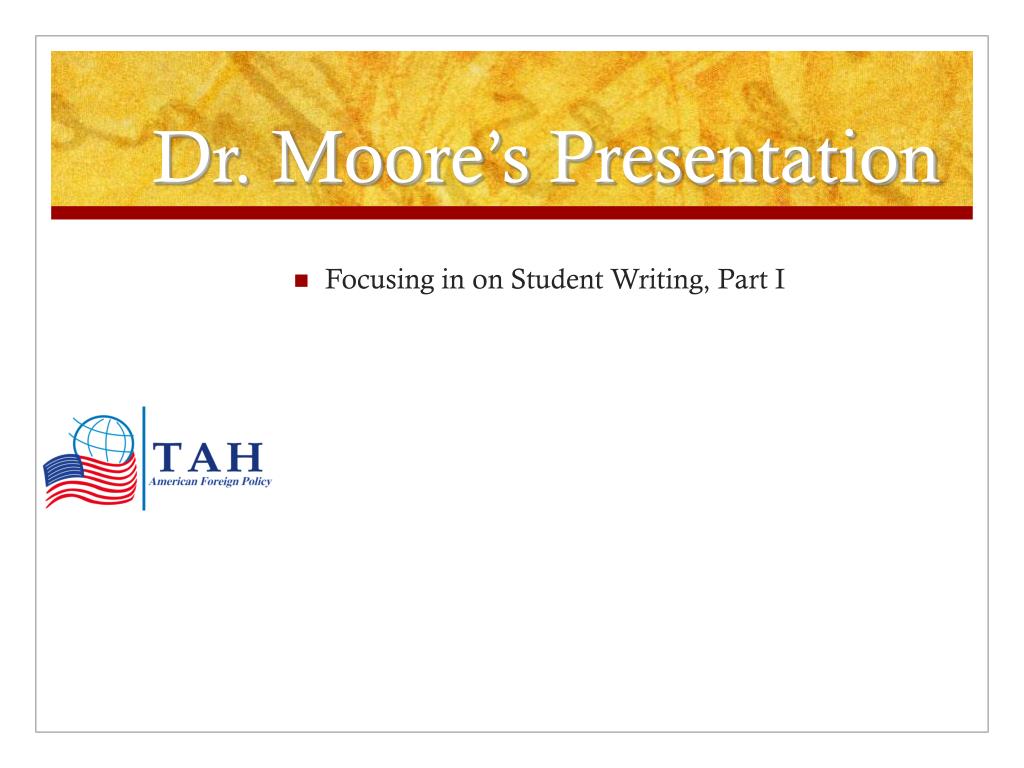 Dr. Moore's Presentation

Focusing in on Student Writing, Part I

TAH
American Foreign Policy